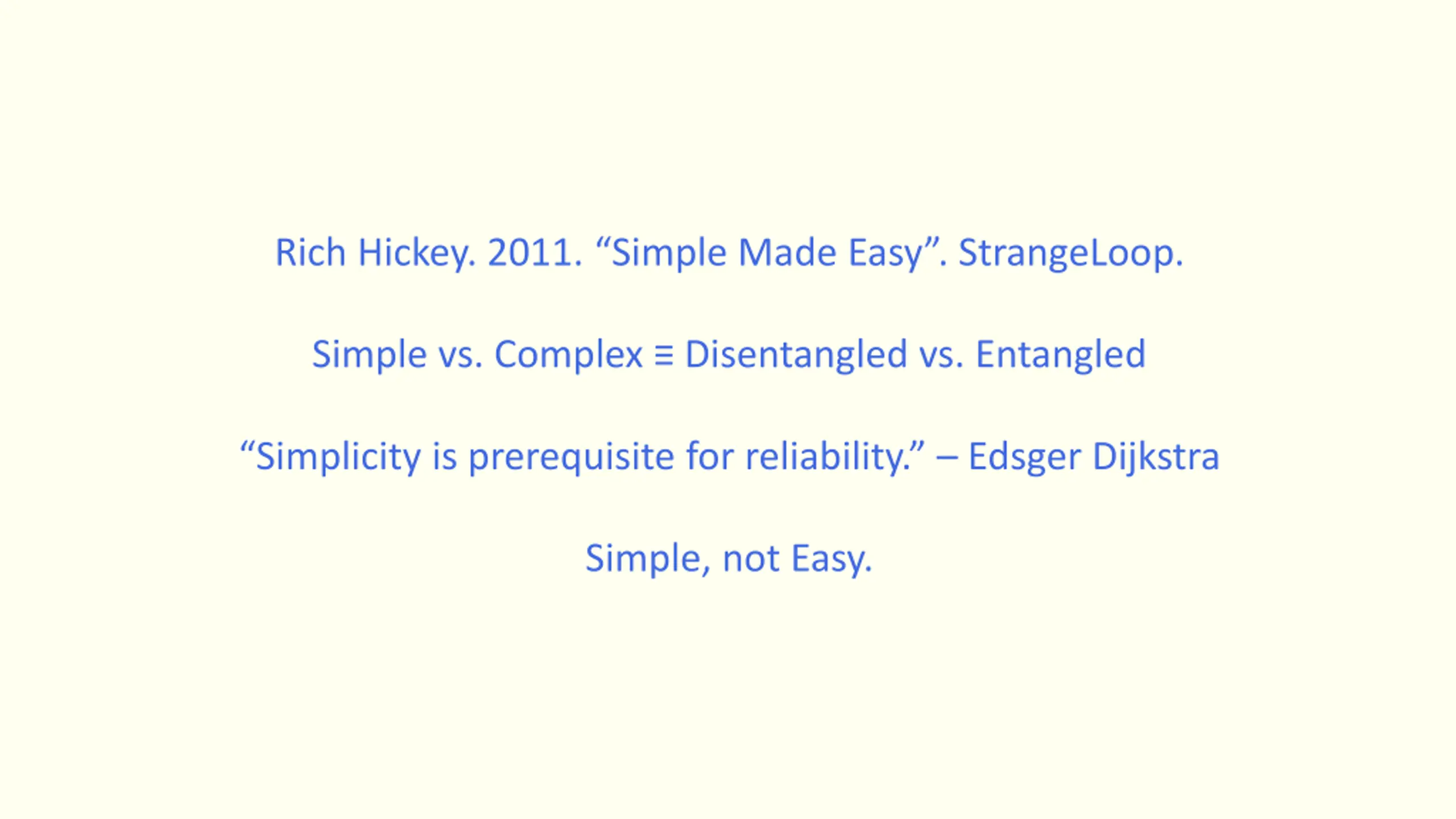 Rich Hickey. 2011. “Simple Made Easy”. StrangeLoop.

Simple vs. Complex ≡ Disentangled vs. Entangled

“Simplicity is prerequisite for reliability.” – Edsger Dijkstra

Simple, not Easy.